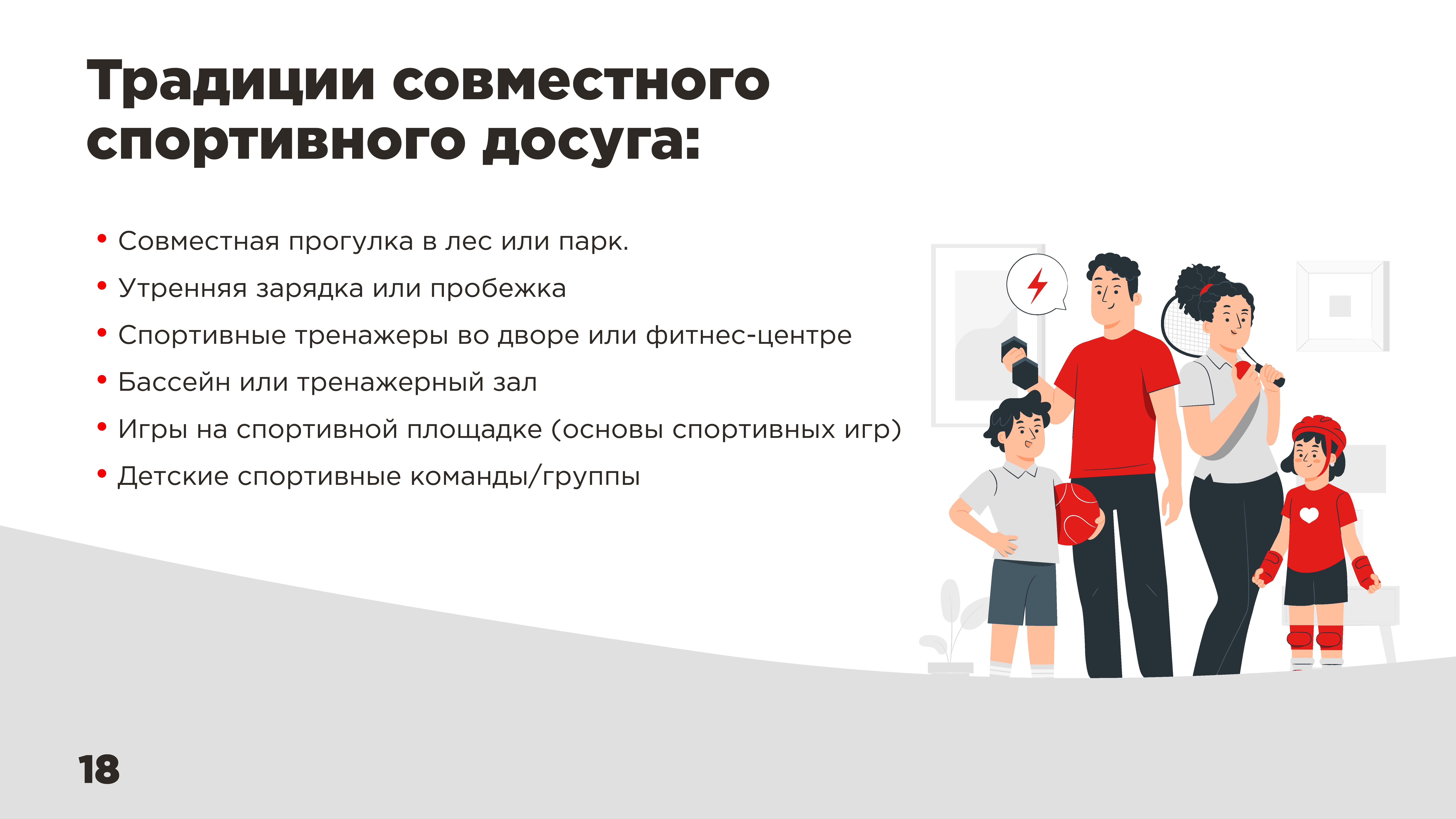 Традиции совместного спортивного досуга:

• Совместная прогулка в лес или парк.
• Утренняя зарядка или пробежка
• Спортивные тренажеры во дворе или фитнес-центре
• Бассейн или тренажерный зал
• Игры на спортивной площадке (основы спортивных игр)
• Детские спортивные команды/группы

18